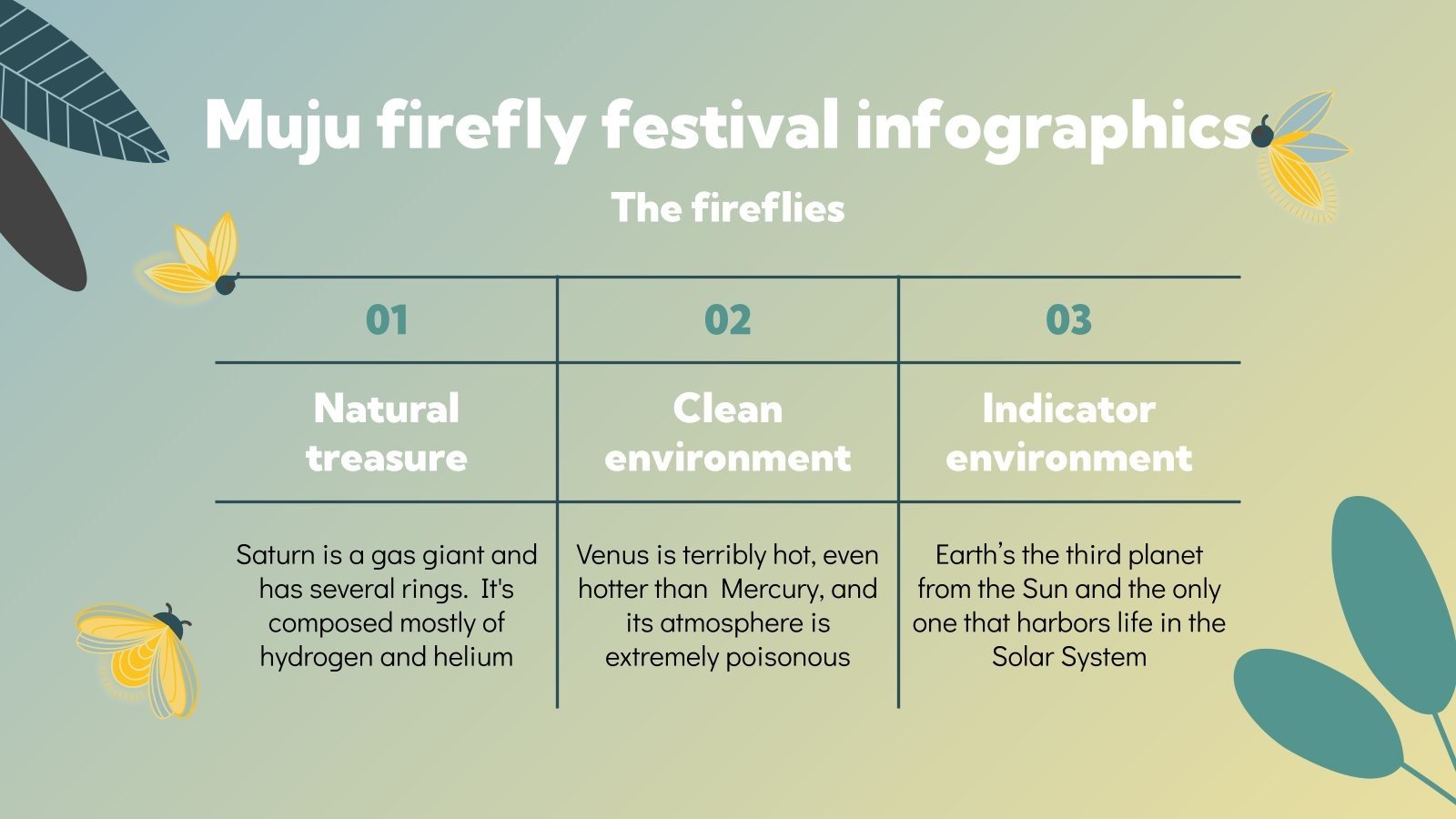 Muju firefly festival infographics

The fireflies

| 01 | 02 | 03 |
|---|---|---|
| Natural treasure | Clean environment | Indicator environment |
| Saturn is a gas giant and has several rings. It's composed mostly of hydrogen and helium | Venus is terribly hot, even hotter than Mercury, and its atmosphere is extremely poisonous | Earth's the third planet from the Sun and the only one that harbors life in the Solar System |